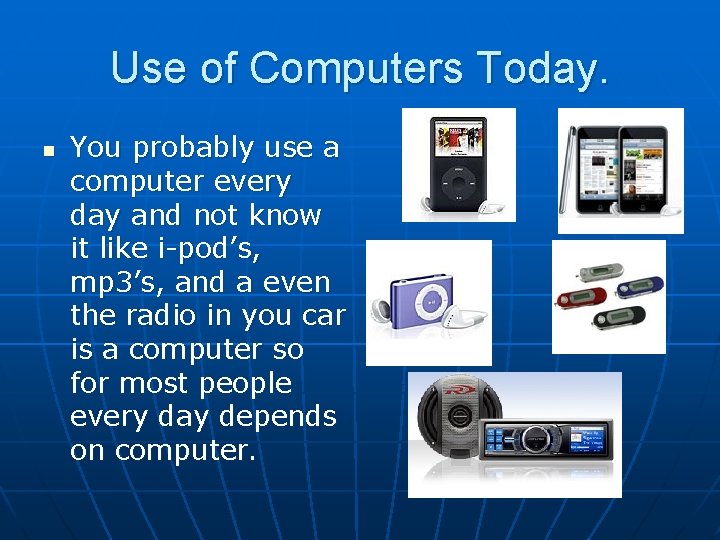 Use of Computers Today.

▪ You probably use a computer every day and not know it like i-pod’s, mp3’s, and a even the radio in you car is a computer so for most people every day depends on computer.